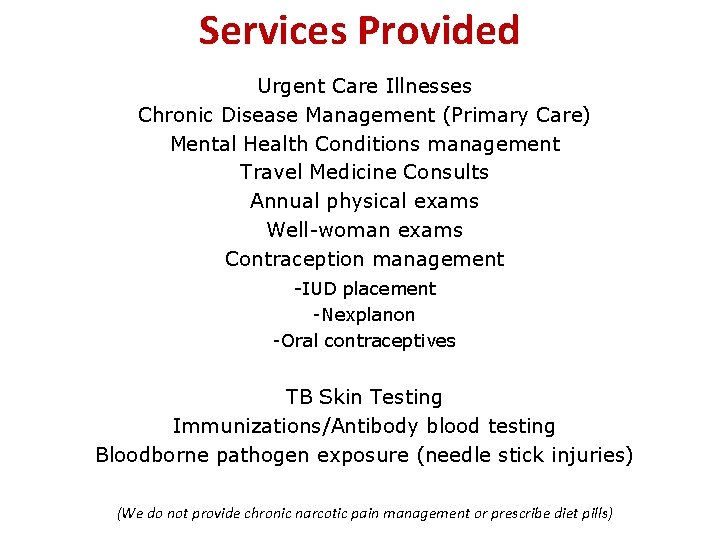 Services Provided

Urgent Care Illnesses
Chronic Disease Management (Primary Care)
Mental Health Conditions management
Travel Medicine Consults
Annual physical exams
Well-woman exams
Contraception management
-IUD placement
-Nexplanon
-Oral contraceptives

TB Skin Testing
Immunizations/Antibody blood testing
Bloodborne pathogen exposure (needle stick injuries)

(We do not provide chronic narcotic pain management or prescribe diet pills)